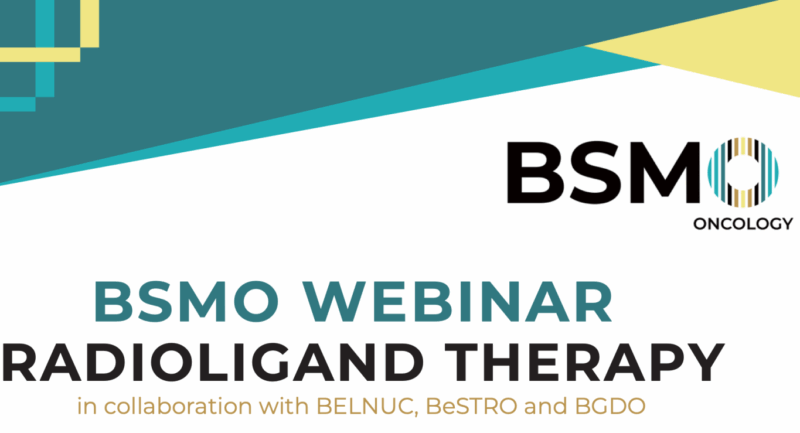 BSMO
ONCOLOGY

BSMO WEBINAR
RADIOLIGAND THERAPY
in collaboration with BELNUC, BeSTRO and BGDO